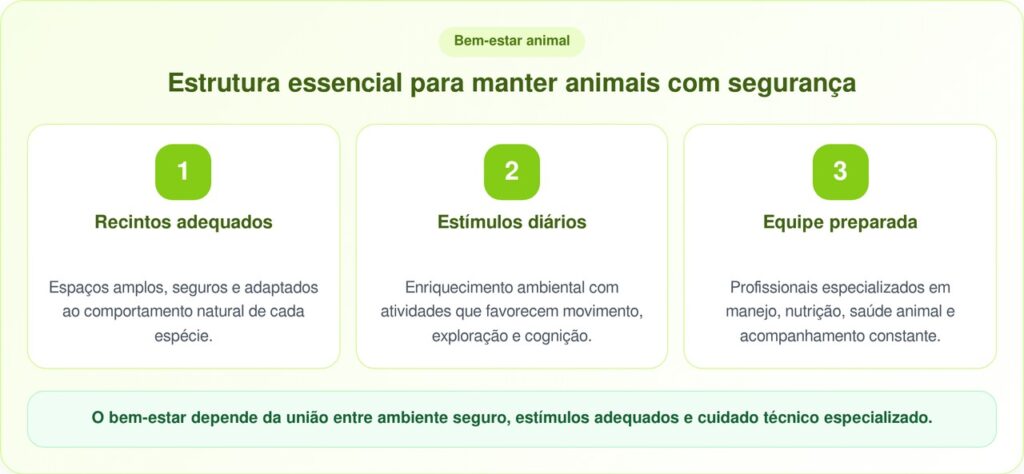 Bem-estar animal

Estrutura essencial para manter animais com segurança

1

Recintos adequados

Espaços amplos, seguros e adaptados ao comportamento natural de cada espécie.

2

Estímulos diários

Enriquecimento ambiental com atividades que favorecem movimento, exploração e cognição.

3

Equipe preparada

Profissionais especializados em manejo, nutrição, saúde animal e acompanhamento constante.

O bem-estar depende da união entre ambiente seguro, estímulos adequados e cuidado técnico especializado.